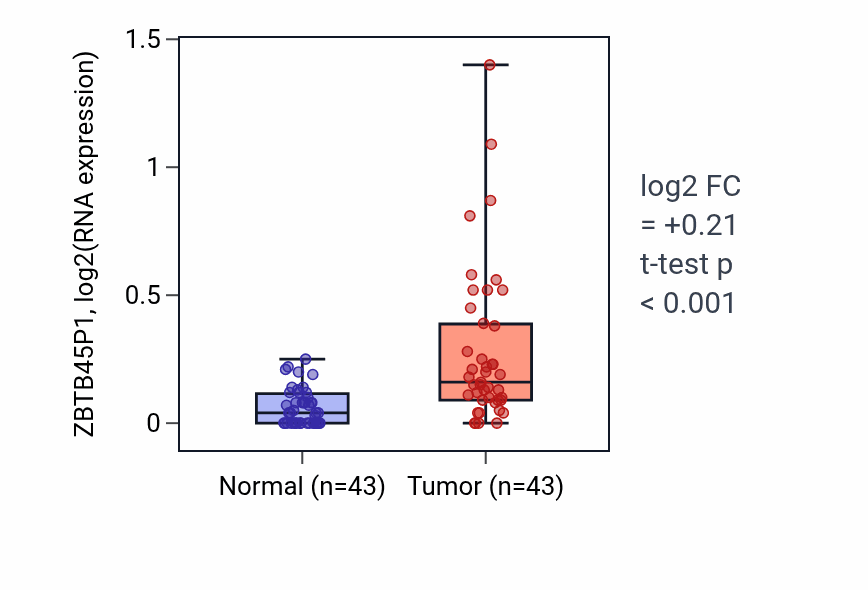 ZBTB45P1, log2(RNA expression)

1.5
1
0.5
0

Normal (n=43)
Tumor (n=43)

log2 FC = +0.21
t-test p < 0.001